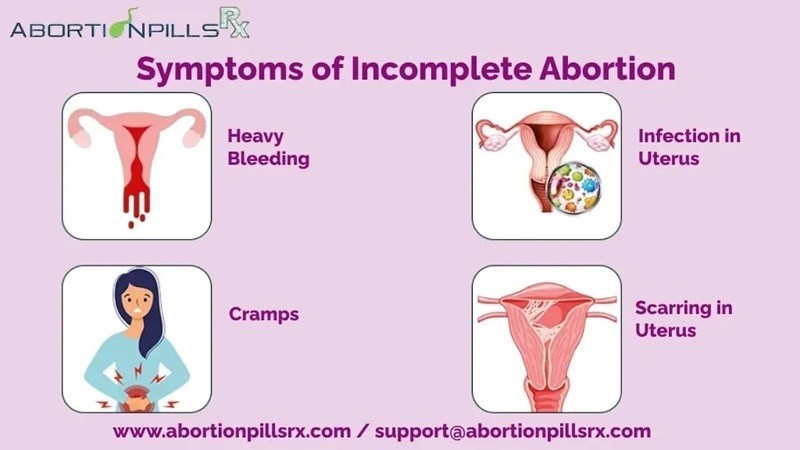 ABORTIONPILLS RX

Symptoms of Incomplete Abortion

Heavy Bleeding

Infection in Uterus

Cramps

Scarring in Uterus

www.abortionpillsrx.com / support@abortionpillsrx.com